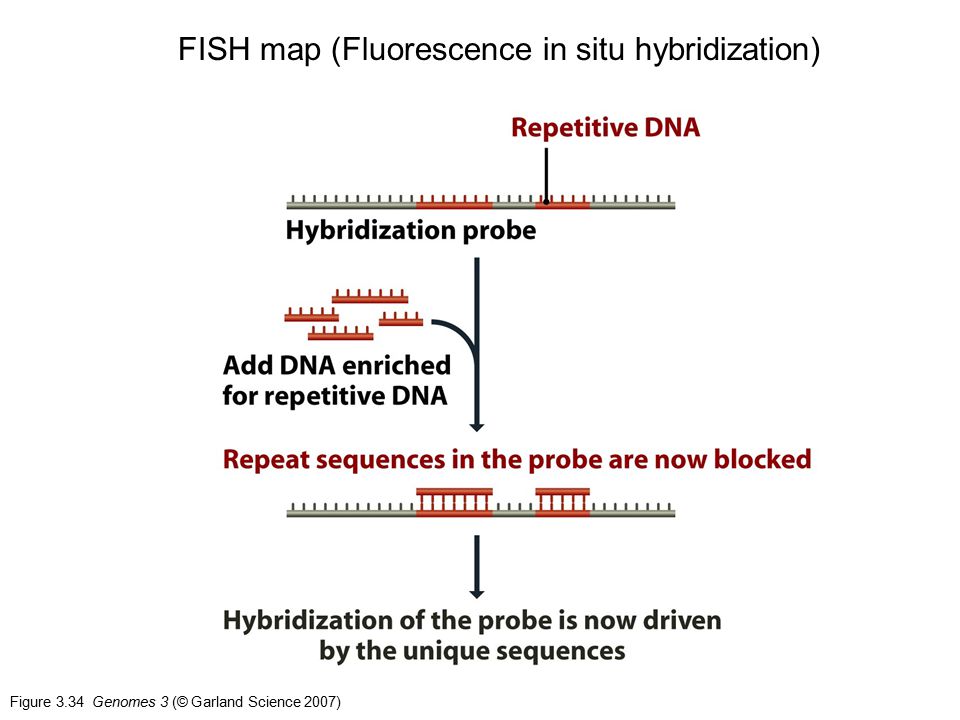 FISH map (Fluorescence in situ hybridization)

Repetitive DNA

Hybridization probe

Add DNA enriched for repetitive DNA

Repeat sequences in the probe are now blocked

Hybridization of the probe is now driven by the unique sequences

Figure 3.34 Genomes 3 (© Garland Science 2007)